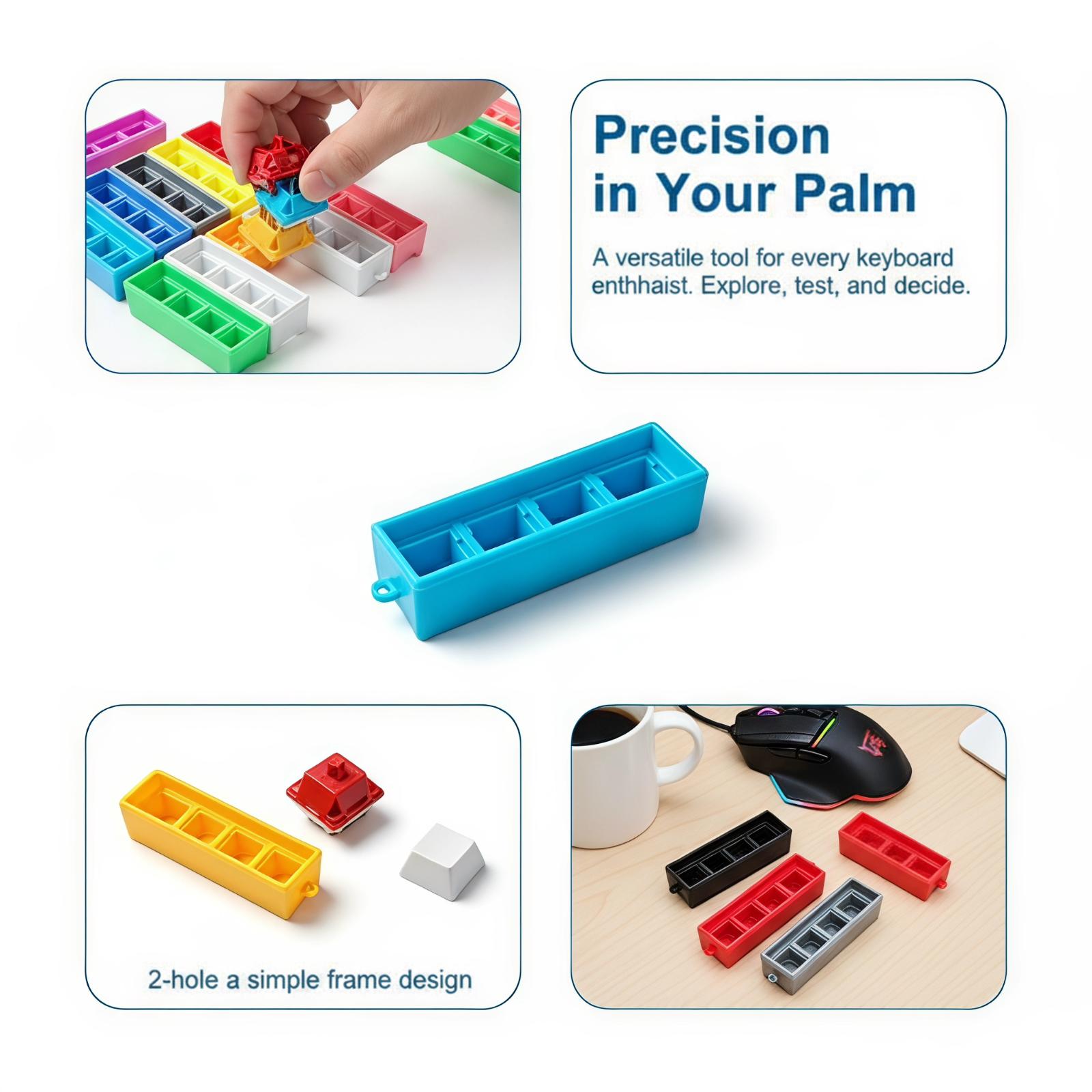 Precision in Your Palm

A versatile tool for every keyboard enthhaist. Explore, test, and decide.

2-hole a simple frame design